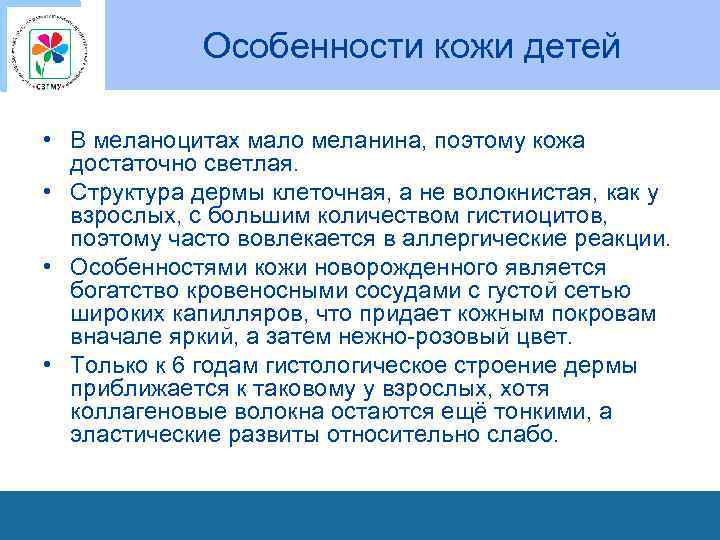 СЗГМУ

Особенности кожи детей

• В меланоцитах мало меланина, поэтому кожа достаточно светлая.
• Структура дермы клеточная, а не волокнистая, как у взрослых, с большим количеством гистиоцитов, поэтому часто вовлекается в аллергические реакции.
• Особенностями кожи новорожденного является богатство кровеносными сосудами с густой сетью широких капилляров, что придает кожным покровам вначале яркий, а затем нежно-розовый цвет.
• Только к 6 годам гистологическое строение дермы приближается к таковому у взрослых, хотя коллагеновые волокна остаются ещё тонкими, а эластические развиты относительно слабо.